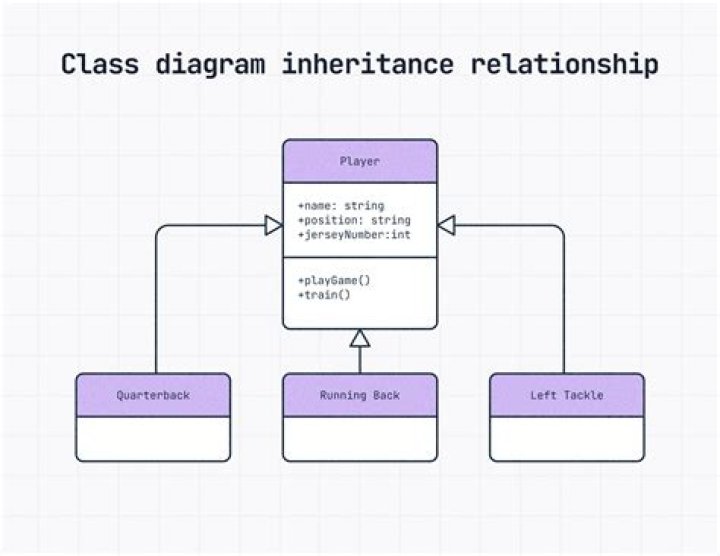 Class diagram inheritance relationship

Player

+name: string
+position: string
+jerseyNumber:int

+playGame()
+train()

Quarterback

Running Back

Left Tackle